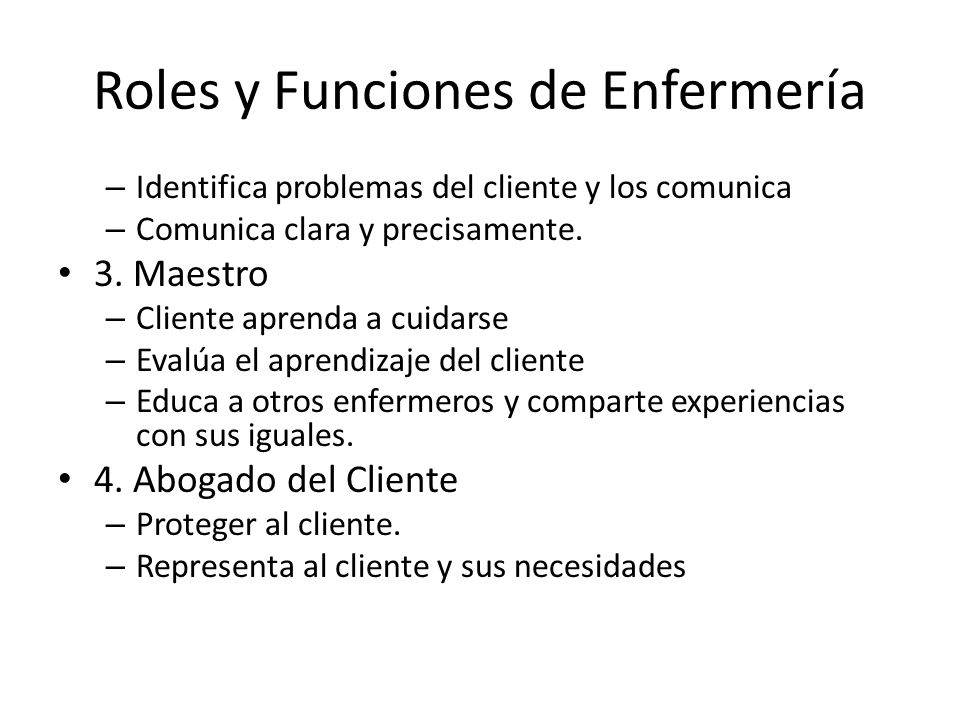 Roles y Funciones de Enfermería

– Identifica problemas del cliente y los comunica
– Comunica clara y precisamente.

• 3. Maestro
– Cliente aprenda a cuidarse
– Evalúa el aprendizaje del cliente
– Educa a otros enfermeros y comparte experiencias con sus iguales.

• 4. Abogado del Cliente
– Proteger al cliente.
– Representa al cliente y sus necesidades